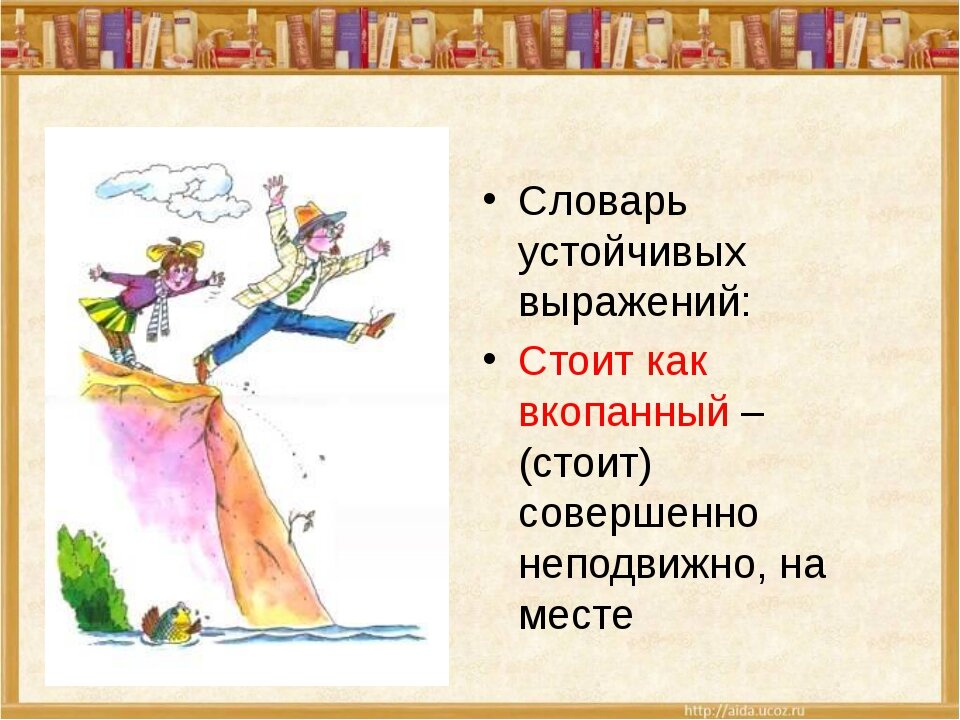 • Словарь устойчивых выражений:
• Стоит как вкопанный – (стоит) совершенно неподвижно, на месте

http://aida.ucoz.ru